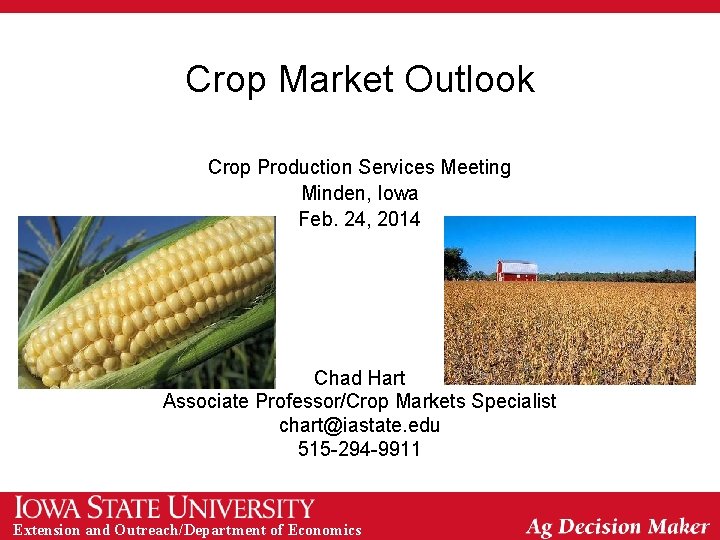 Crop Market Outlook

Crop Production Services Meeting
Minden, Iowa
Feb. 24, 2014

Chad Hart
Associate Professor/Crop Markets Specialist
chart@iastate.edu
515-294-9911

IOWA STATE UNIVERSITY
Extension and Outreach/Department of Economics

Ag Decision Maker